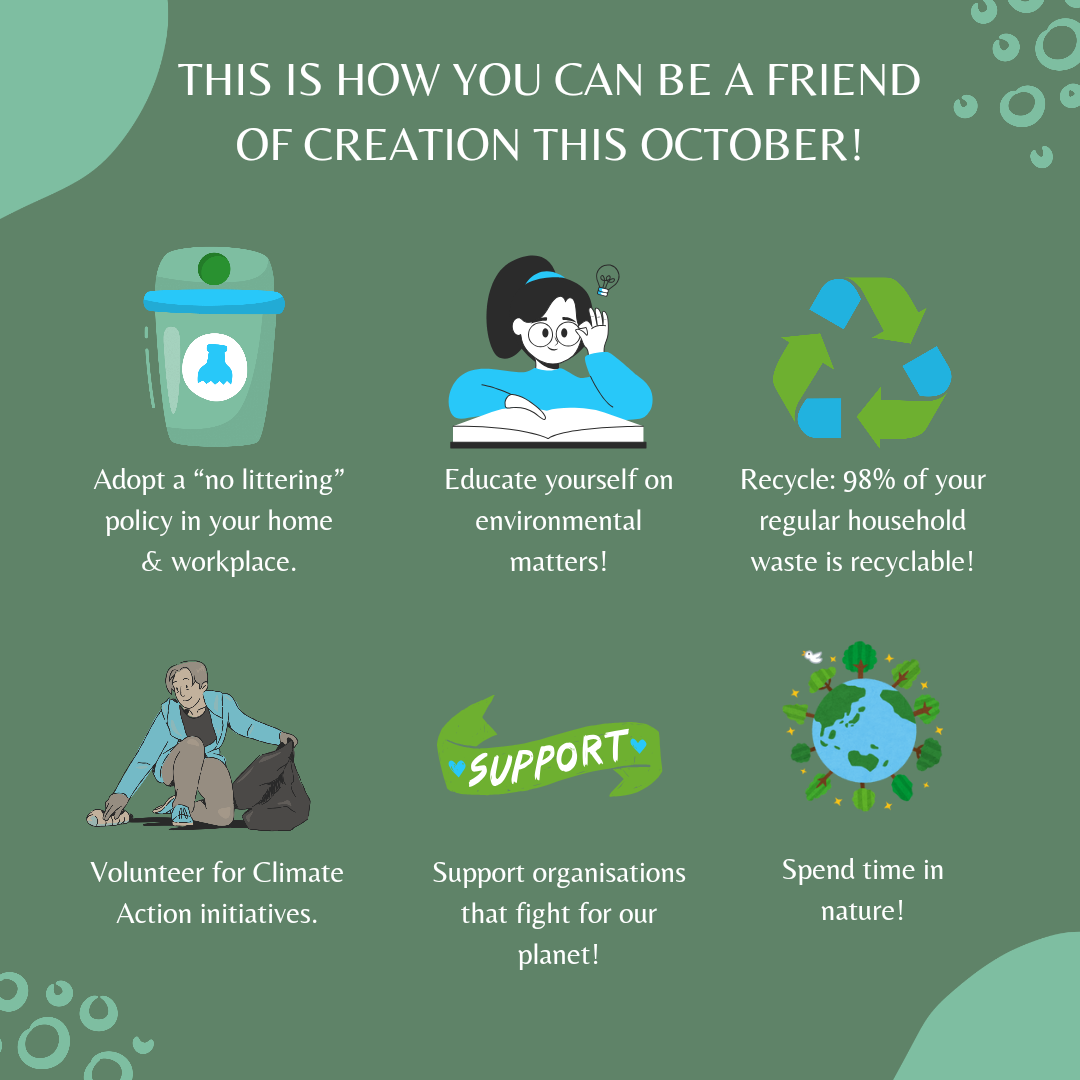 THIS IS HOW YOU CAN BE A FRIEND OF CREATION THIS OCTOBER!

Adopt a “no littering” policy in your home & workplace.

Educate yourself on environmental matters!

Recycle: 98% of your regular household waste is recyclable!

Volunteer for Climate Action initiatives.

SUPPORT

Support organisations that fight for our planet!

Spend time in nature!